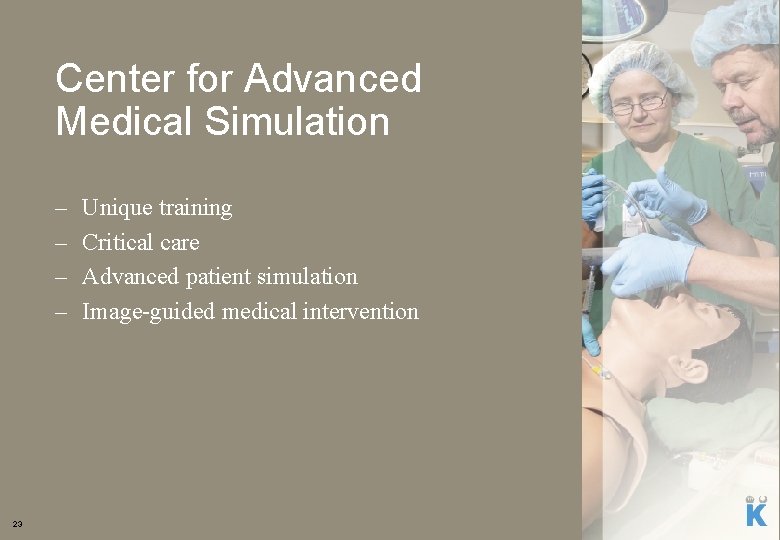 Center for Advanced Medical Simulation

– Unique training
– Critical care
– Advanced patient simulation
– Image-guided medical intervention

23

K